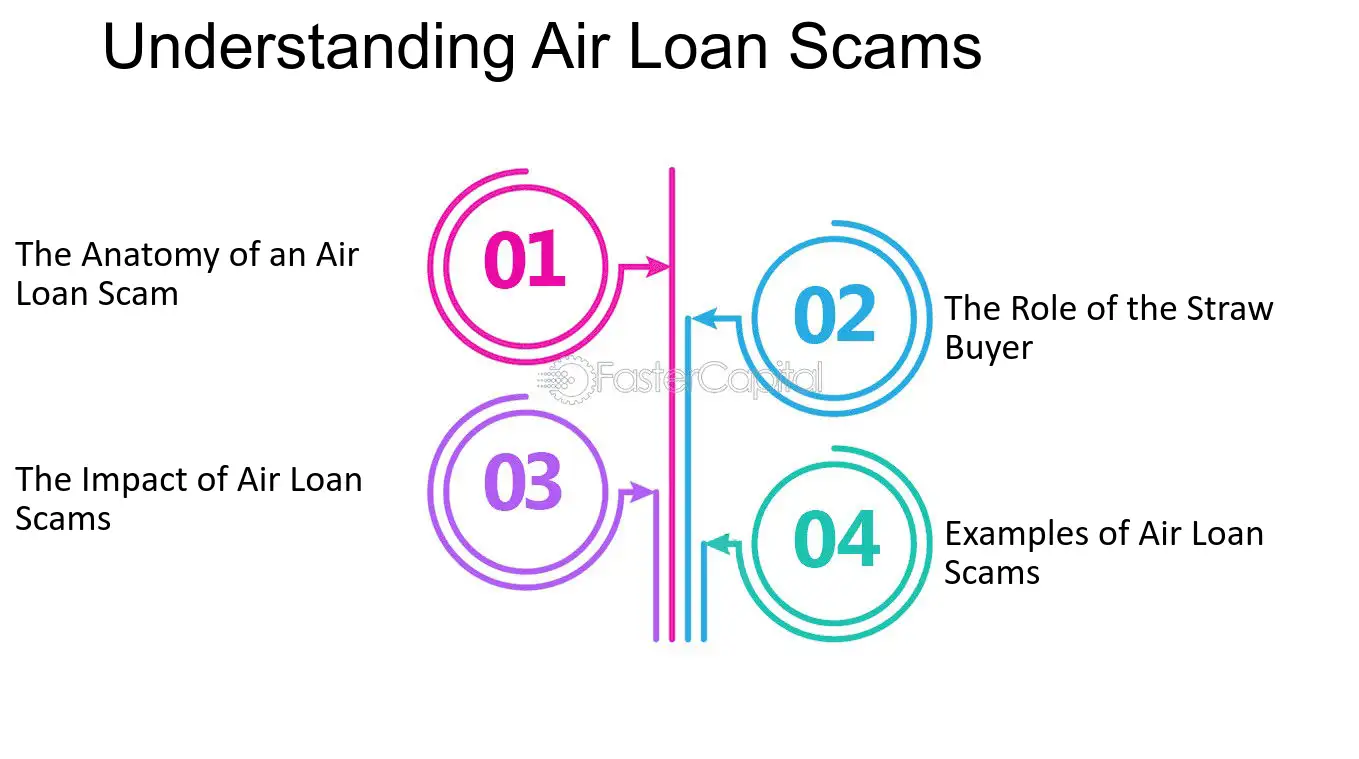 Understanding Air Loan Scams

The Anatomy of an Air Loan Scam

01

02

The Role of the Straw Buyer

The Impact of Air Loan Scams

03

04

Examples of Air Loan Scams

FasterCapital